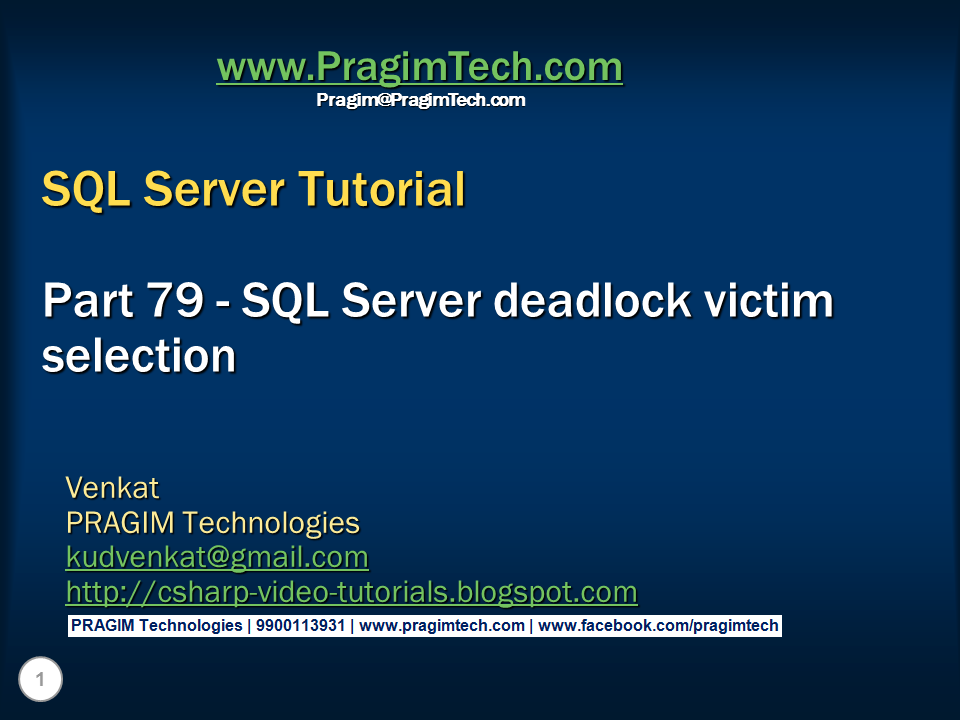 www.PragimTech.com
Pragim@PragimTech.com

SQL Server Tutorial

Part 79 - SQL Server deadlock victim selection

Venkat
PRAGIM Technologies
kudvenkat@gmail.com
http://csharp-video-tutorials.blogspot.com

PRAGIM Technologies | 9900113931 | www.pragimtech.com | www.facebook.com/pragimtech

1